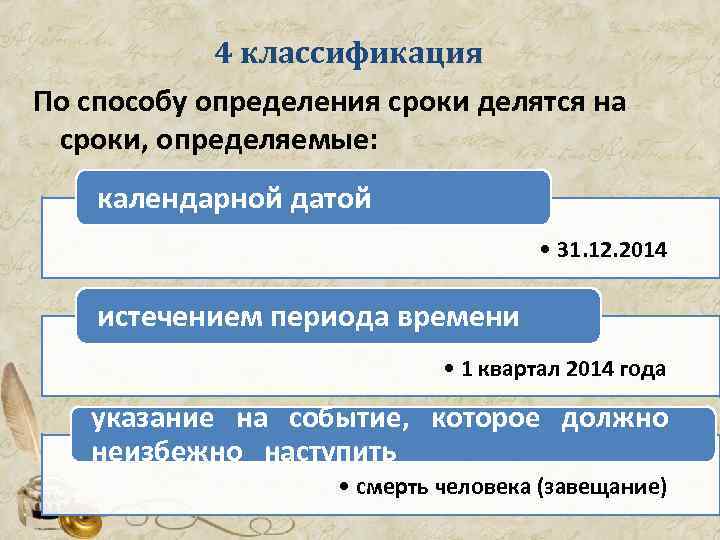 4 классификация

По способу определения сроки делятся на сроки, определяемые:

календарной датой

• 31.12.2014

истечением периода времени

• 1 квартал 2014 года

указание на событие, которое должно неизбежно наступить

• смерть человека (завещание)